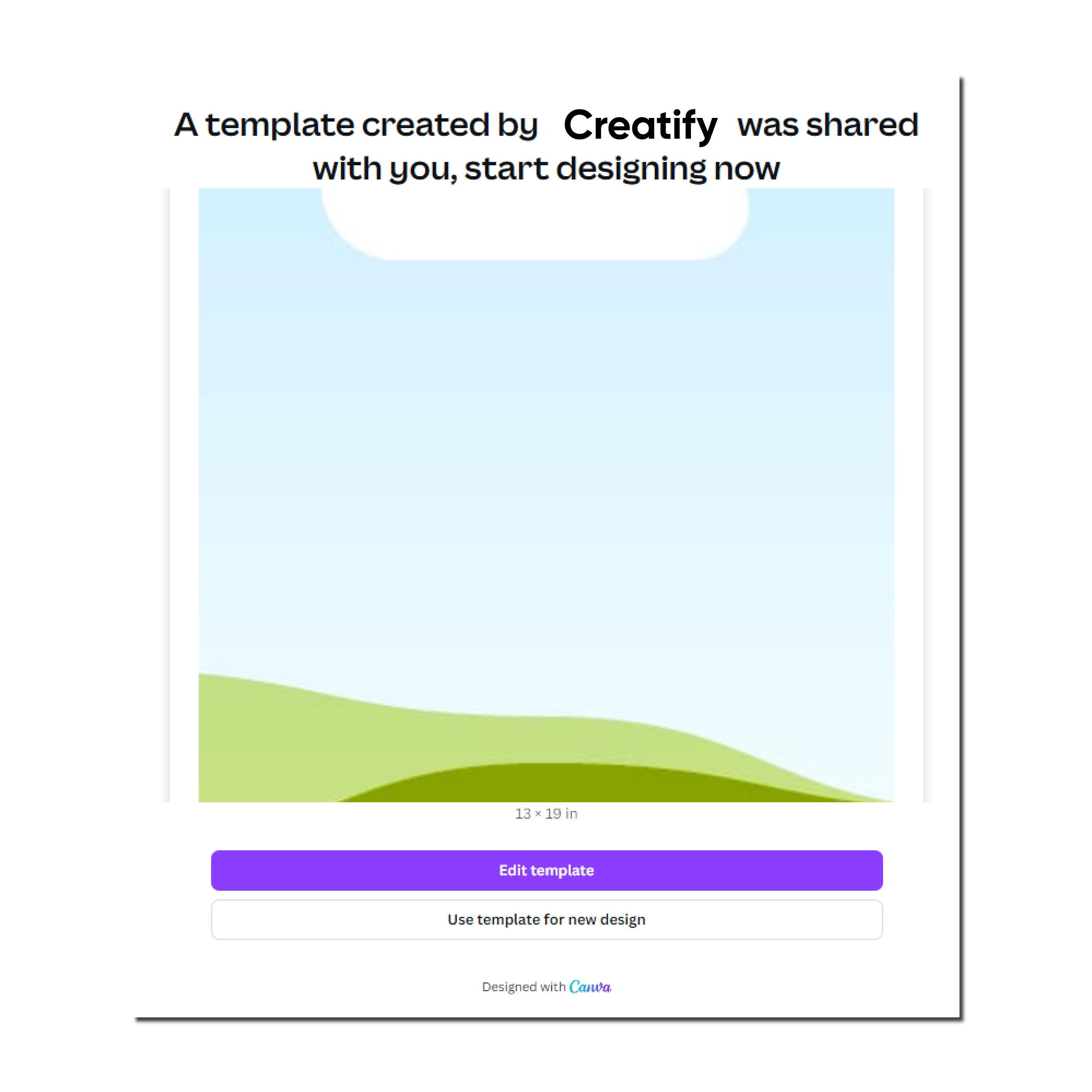 A template created by Creatify was shared with you, start designing now

13 × 19 in

Edit template

Use template for new design

Designed with Canva